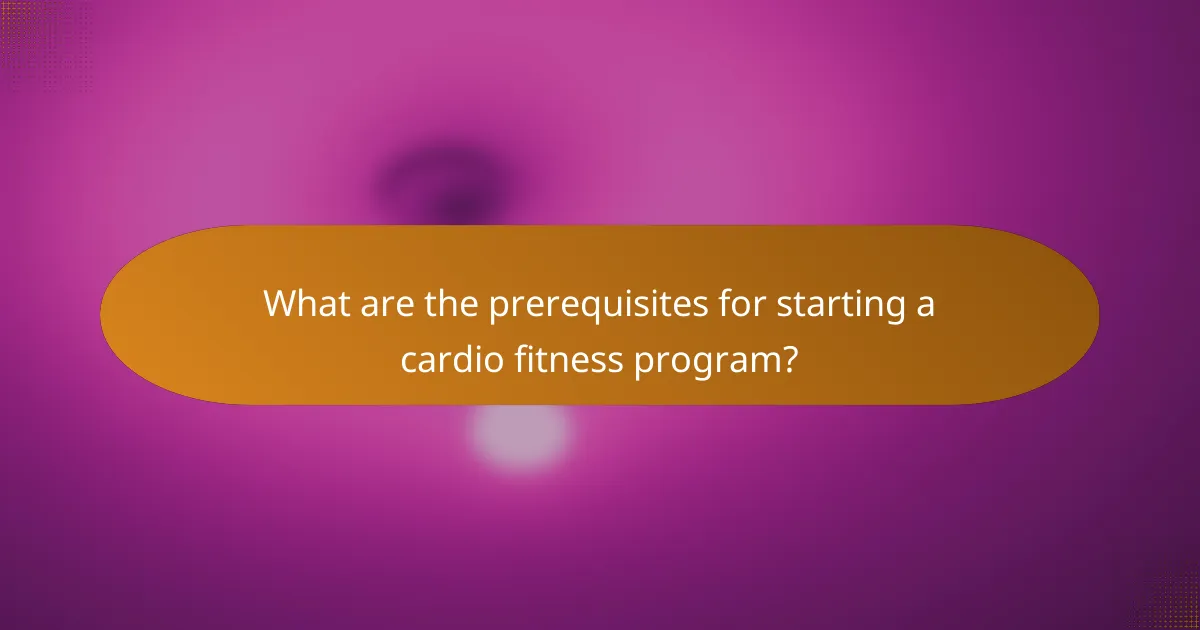 What are the prerequisites for starting a cardio fitness program?